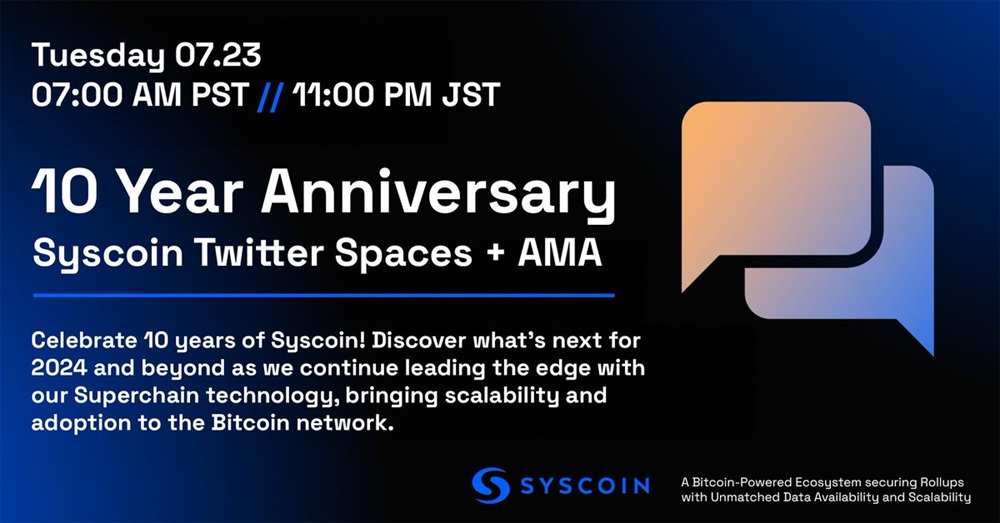 Tuesday 07.23
07:00 AM PST // 11:00 PM JST

10 Year Anniversary
Syscoin Twitter Spaces + AMA

Celebrate 10 years of Syscoin! Discover what's next for 2024 and beyond as we continue leading the edge with our Superchain technology, bringing scalability and adoption to the Bitcoin network.

SYSCOIN

A Bitcoin-Powered Ecosystem securing Rollups with Unmatched Data Availability and Scalability